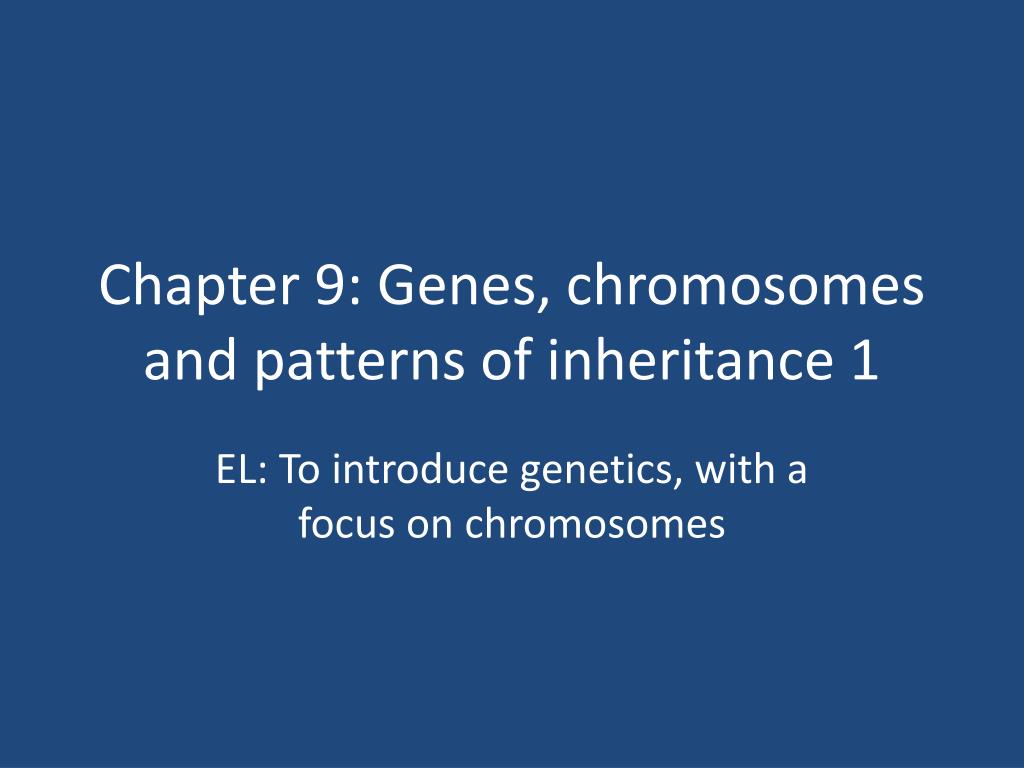 Chapter 9: Genes, chromosomes and patterns of inheritance 1

EL: To introduce genetics, with a focus on chromosomes